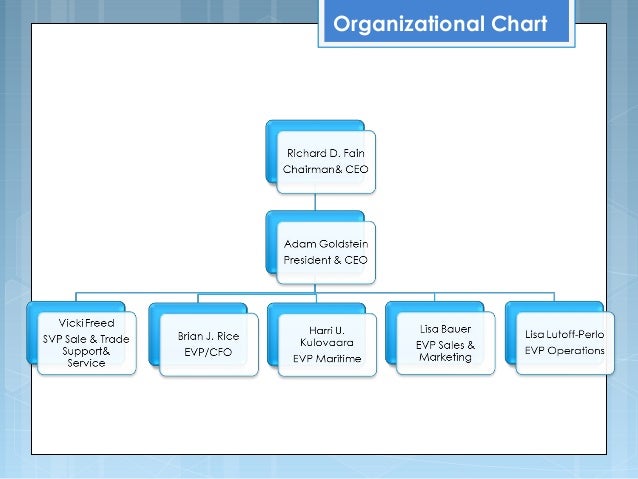 Organizational Chart

Richard D. Fain
Chairman& CEO

Adam Goldstein
President & CEO

Vicki Freed
SVP Sale & Trade Support& Service

Brian J. Rice
EVP/CFO

Harri U. Kulovaara
EVP Maritime

Lisa Bauer
EVP Sales & Marketing

Lisa Lutoff-Perlo
EVP Operations